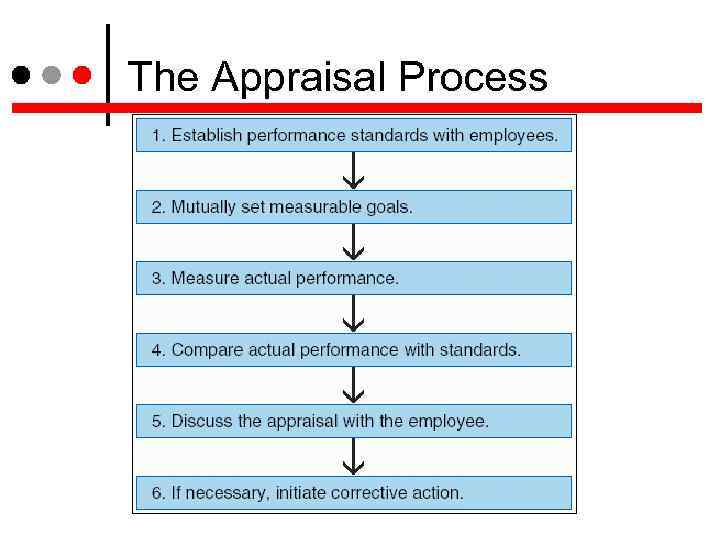 The Appraisal Process

1. Establish performance standards with employees.

2. Mutually set measurable goals.

3. Measure actual performance.

4. Compare actual performance with standards.

5. Discuss the appraisal with the employee.

6. If necessary, initiate corrective action.